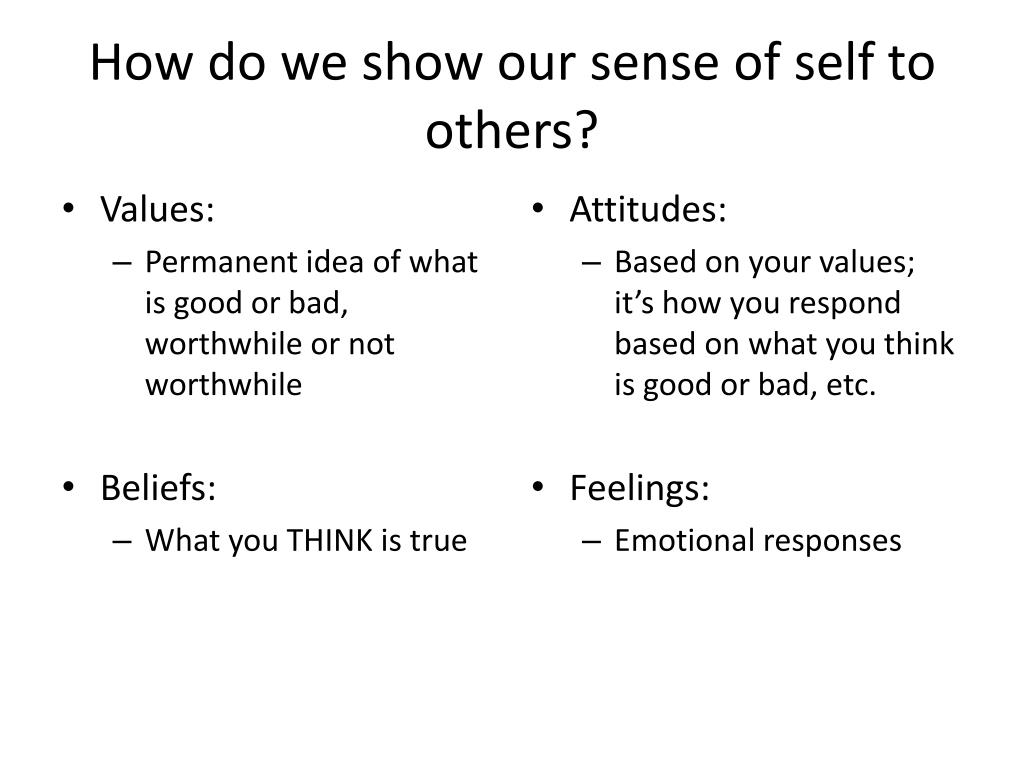 How do we show our sense of self to others?

• Values:
– Permanent idea of what is good or bad, worthwhile or not worthwhile

• Beliefs:
– What you THINK is true

• Attitudes:
– Based on your values; it’s how you respond based on what you think is good or bad, etc.

• Feelings:
– Emotional responses